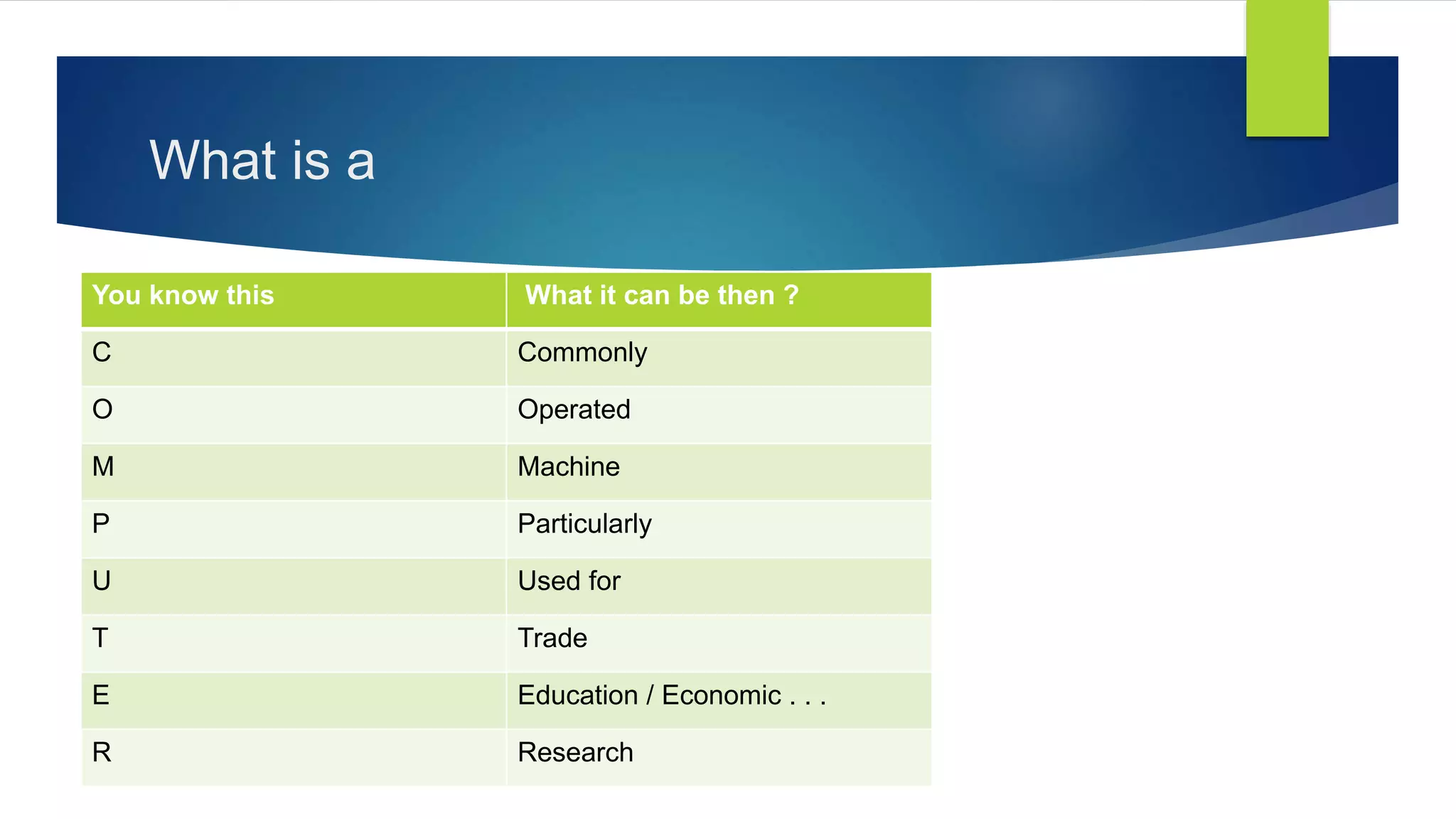 What is a

| You know this | What it can be then ? |
|---|---|
| C | Commonly |
| O | Operated |
| M | Machine |
| P | Particularly |
| U | Used for |
| T | Trade |
| E | Education / Economic . . . |
| R | Research |